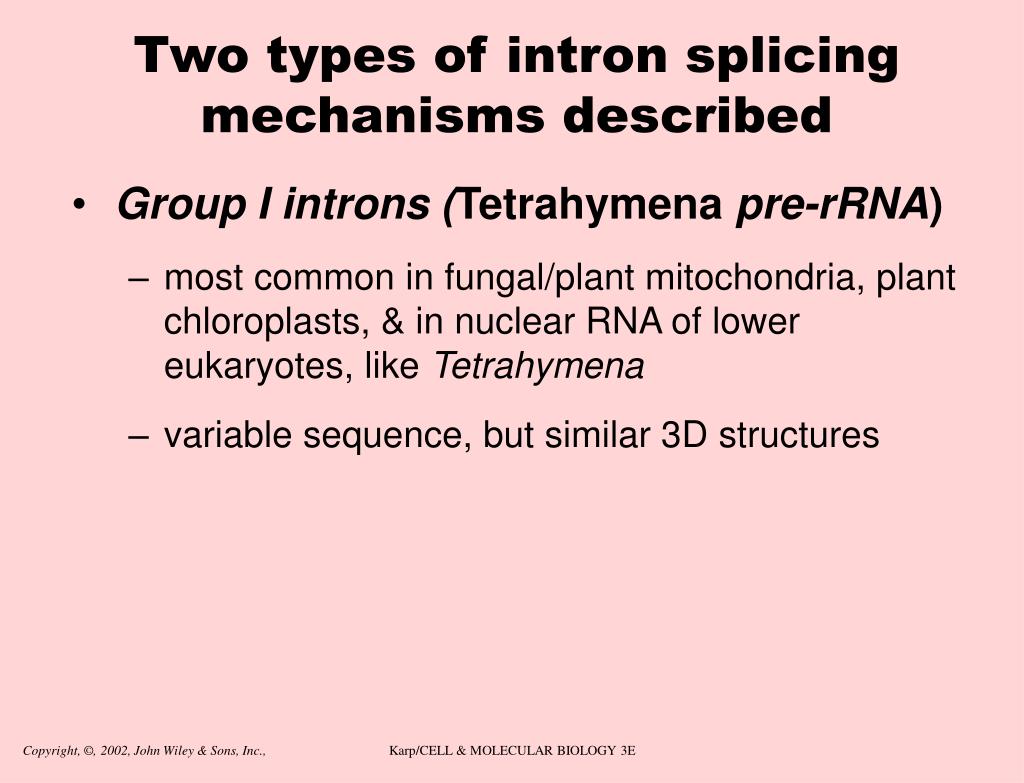 Two types of intron splicing mechanisms described

• Group I introns (Tetrahymena pre-rRNA)

– most common in fungal/plant mitochondria, plant chloroplasts, & in nuclear RNA of lower eukaryotes, like Tetrahymena

– variable sequence, but similar 3D structures

Copyright, ©, 2002, John Wiley & Sons, Inc., Karp/CELL & MOLECULAR BIOLOGY 3E